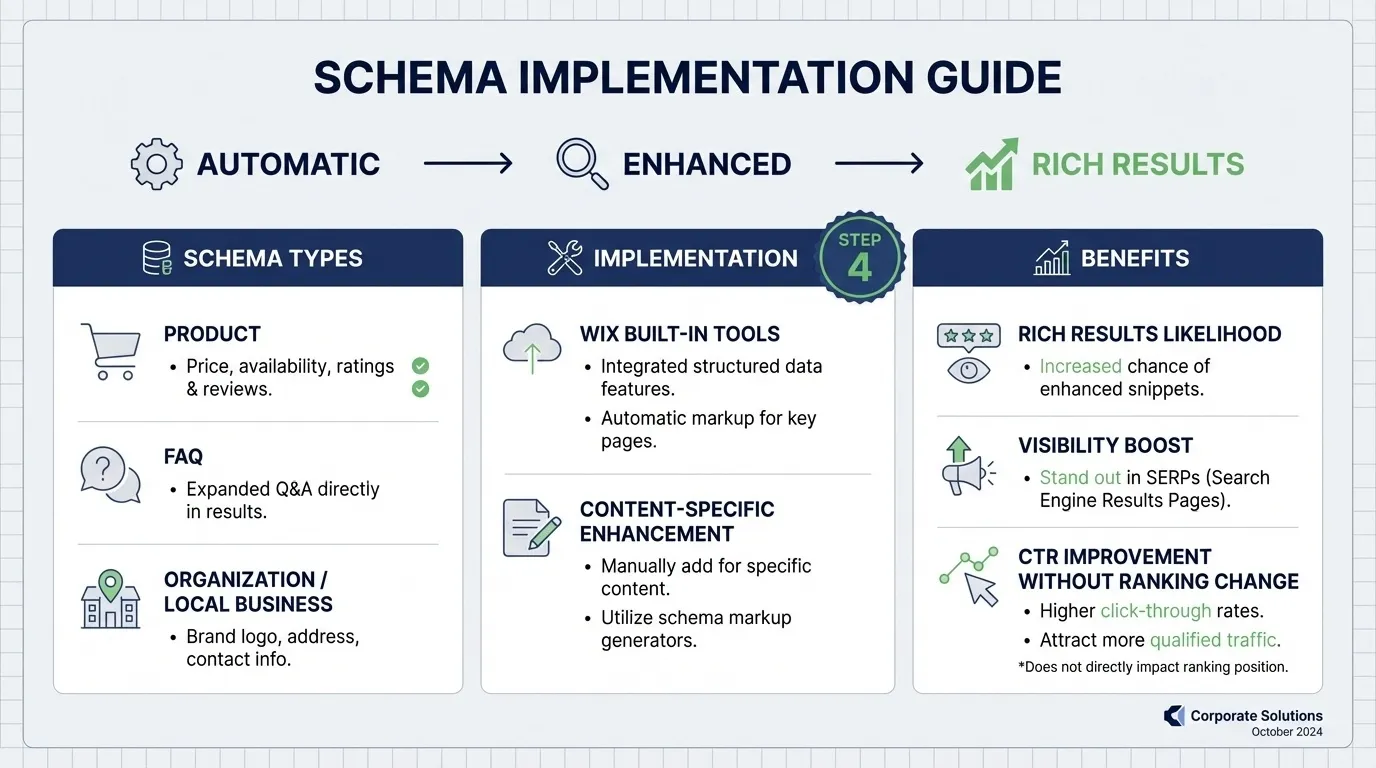 SCHEMA IMPLEMENTATION GUIDE

AUTOMATIC → ENHANCED → RICH RESULTS

SCHEMA TYPES

PRODUCT
• Price, availability, ratings & reviews.

FAQ
• Expanded Q&A directly in results.

ORGANIZATION / LOCAL BUSINESS
• Brand logo, address, contact info.

IMPLEMENTATION

STEP 4

WIX BUILT-IN TOOLS
• Integrated structured data features.
• Automatic markup for key pages.

CONTENT-SPECIFIC ENHANCEMENT
• Manually add for specific content.
• Utilize schema markup generators.

BENEFITS

RICH RESULTS LIKELIHOOD
• Increased chance of enhanced snippets.

VISIBILITY BOOST
• Stand out in SERPs (Search Engine Results Pages).

CTR IMPROVEMENT WITHOUT RANKING CHANGE
• Higher click-through rates.
• Attract more qualified traffic.
*Does not directly impact ranking position.

Corporate Solutions
October 2024